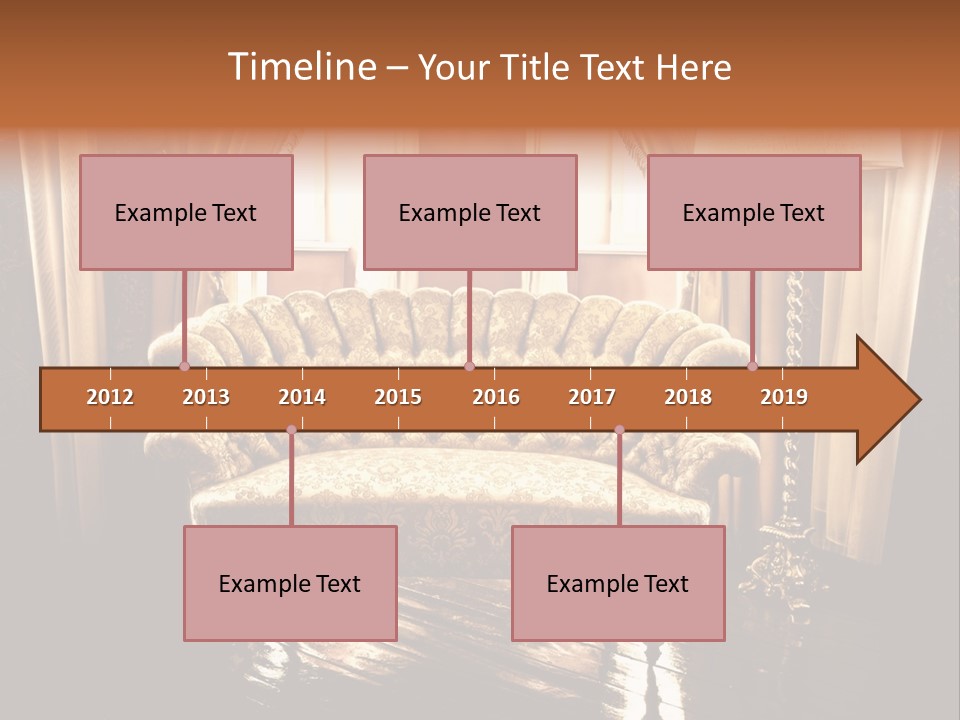 Timeline – Your Title Text Here

Example Text

Example Text

Example Text

2012 2013 2014 2015 2016 2017 2018 2019

Example Text

Example Text